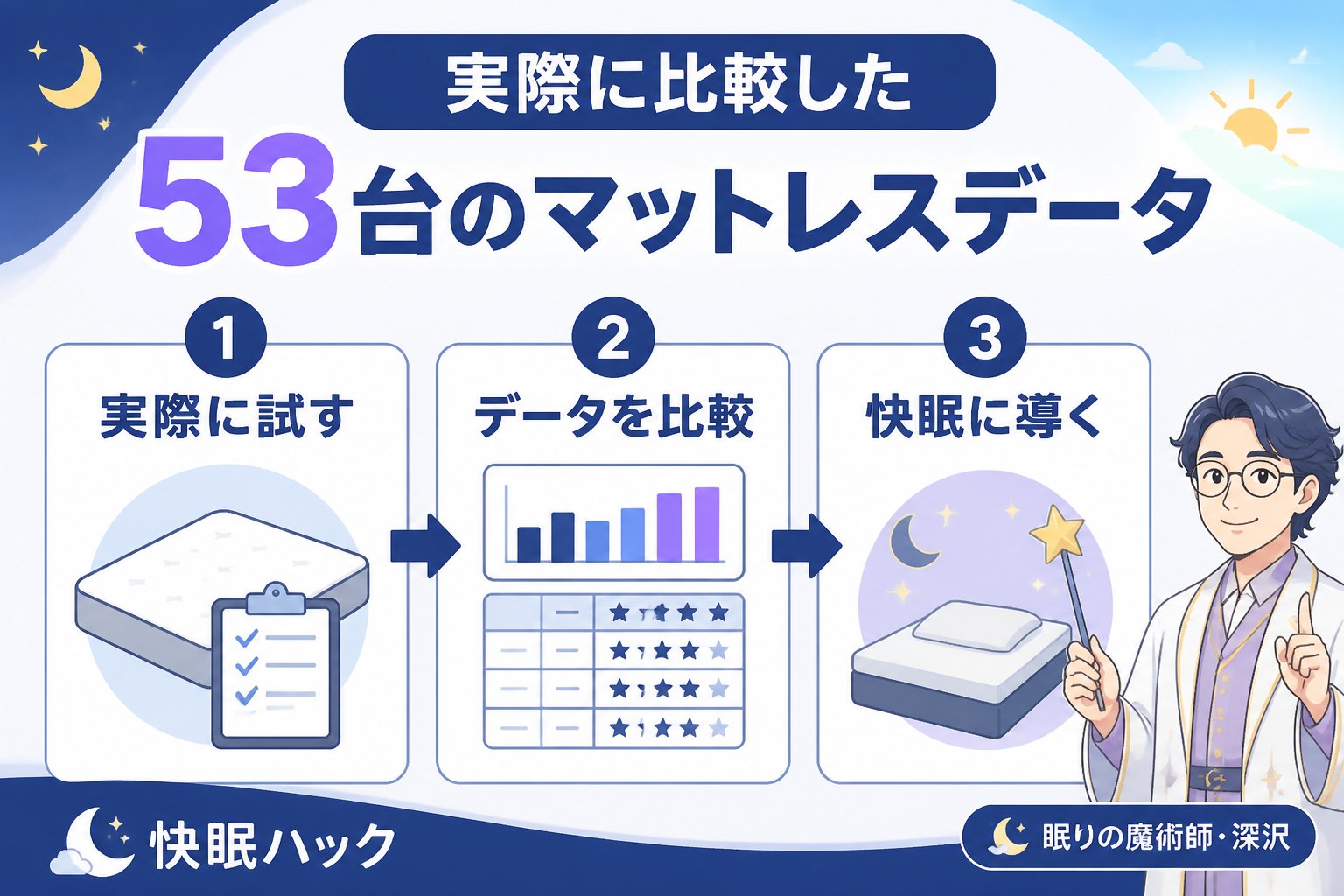 実際に比較した

53台のマットレスデータ

1
実際に試す

2
データを比較

3
快眠に導く

快眠ハック

眠りの魔術師・深沢